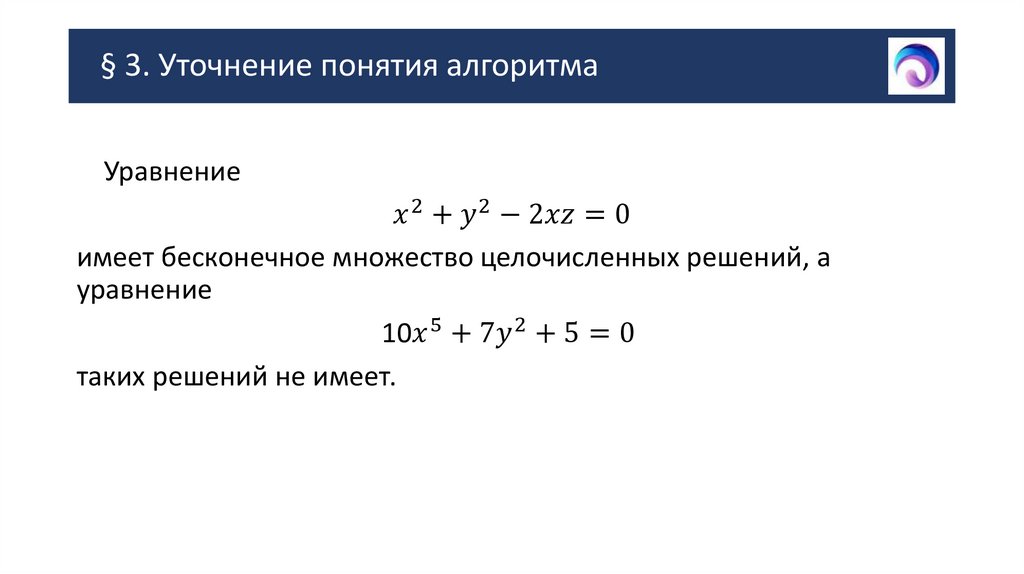 § 3. Уточнение понятия алгоритма

Уравнение

$x^2 + y^2 - 2xz = 0$

имеет бесконечное множество целочисленных решений, а уравнение

$10x^5 + 7y^2 + 5 = 0$

таких решений не имеет.